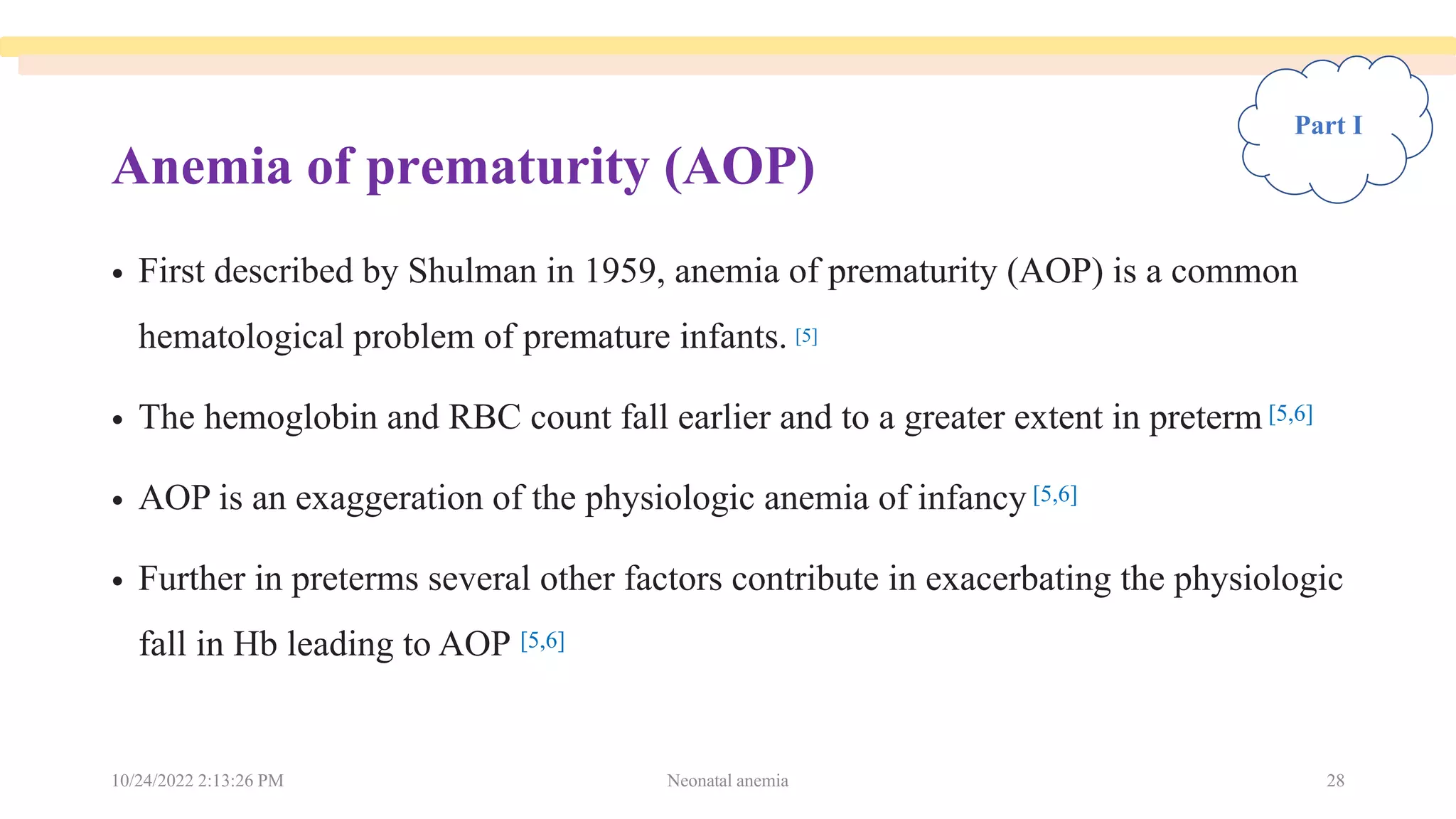 Part I

Anemia of prematurity (AOP)

• First described by Shulman in 1959, anemia of prematurity (AOP) is a common hematological problem of premature infants. [5]

• The hemoglobin and RBC count fall earlier and to a greater extent in preterm [5,6]

• AOP is an exaggeration of the physiologic anemia of infancy [5,6]

• Further in preterms several other factors contribute in exacerbating the physiologic fall in Hb leading to AOP [5,6]

10/24/2022 2:13:26 PM

Neonatal anemia

28